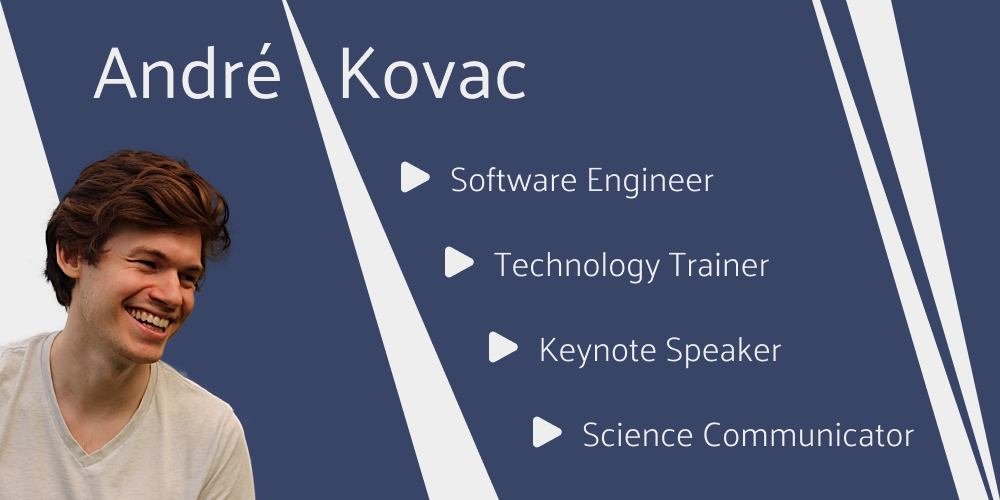 André Kovac

Software Engineer

Technology Trainer

Keynote Speaker

Science Communicator